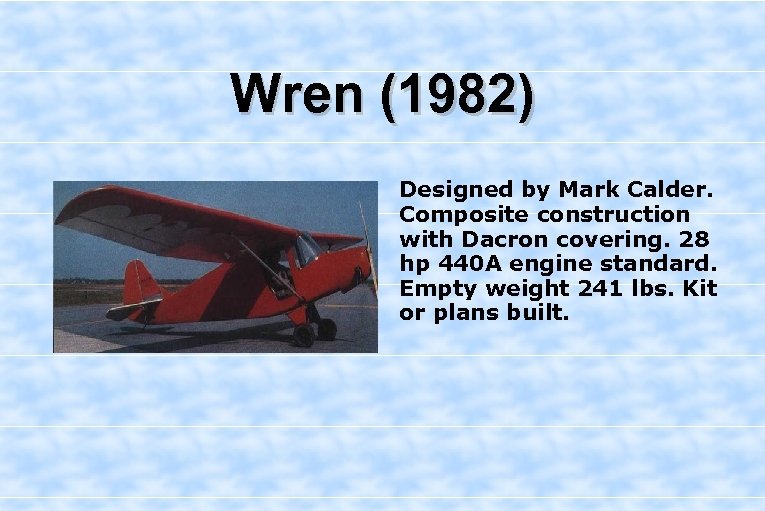 Wren (1982)

Designed by Mark Calder. Composite construction with Dacron covering. 28 hp 440A engine standard. Empty weight 241 lbs. Kit or plans built.